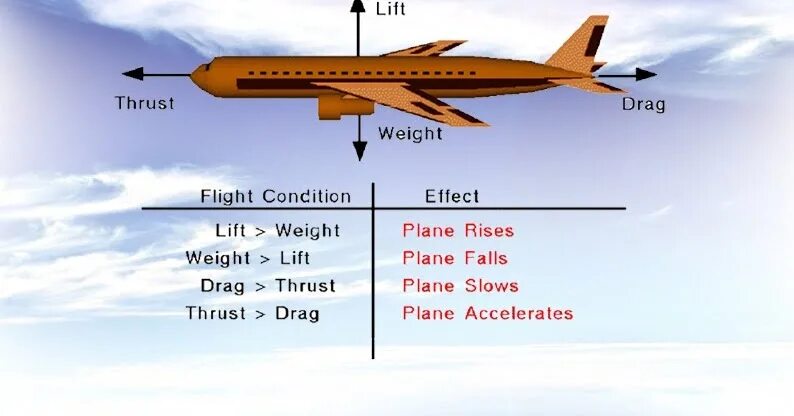 Lift

Thrust

Drag

Weight

| Flight Condition | Effect |
|---|---|
| Lift > Weight | Plane Rises |
| Weight > Lift | Plane Falls |
| Drag > Thrust | Plane Slows |
| Thrust > Drag | Plane Accelerates |